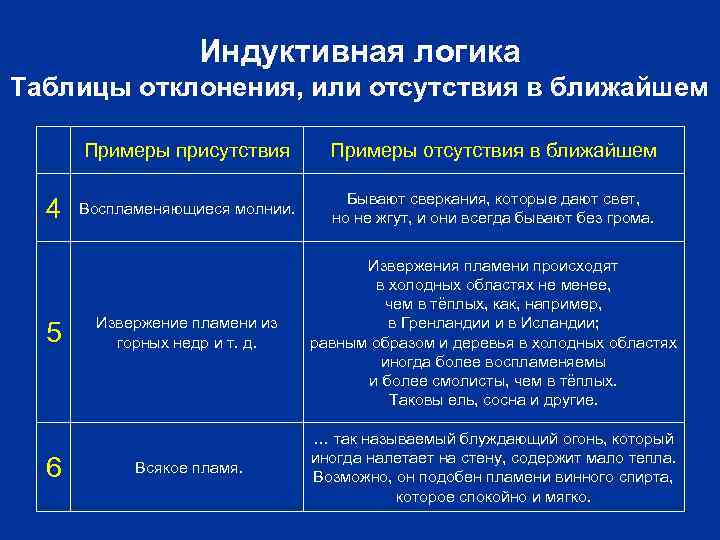 Индуктивная логика
Таблицы отклонения, или отсутствия в ближайшем

| | Примеры присутствия | Примеры отсутствия в ближайшем |
|---|---|---|
| 4 | Воспламеняющиеся молнии. | Бывают сверкания, которые дают свет, но не жгут, и они всегда бывают без грома. |
| 5 | Извержение пламени из горных недр и т. д. | Извержения пламени происходят в холодных областях не менее, чем в тёплых, как, например, в Гренландии и в Исландии; равным образом и деревья в холодных областях иногда более воспламеняемы и более смолисты, чем в тёплых. Таковы ель, сосна и другие. |
| 6 | Всякое пламя. | ... так называемый блуждающий огонь, который иногда налетает на стену, содержит мало тепла. Возможно, он подобен пламени винного спирта, которое спокойно и мягко. |